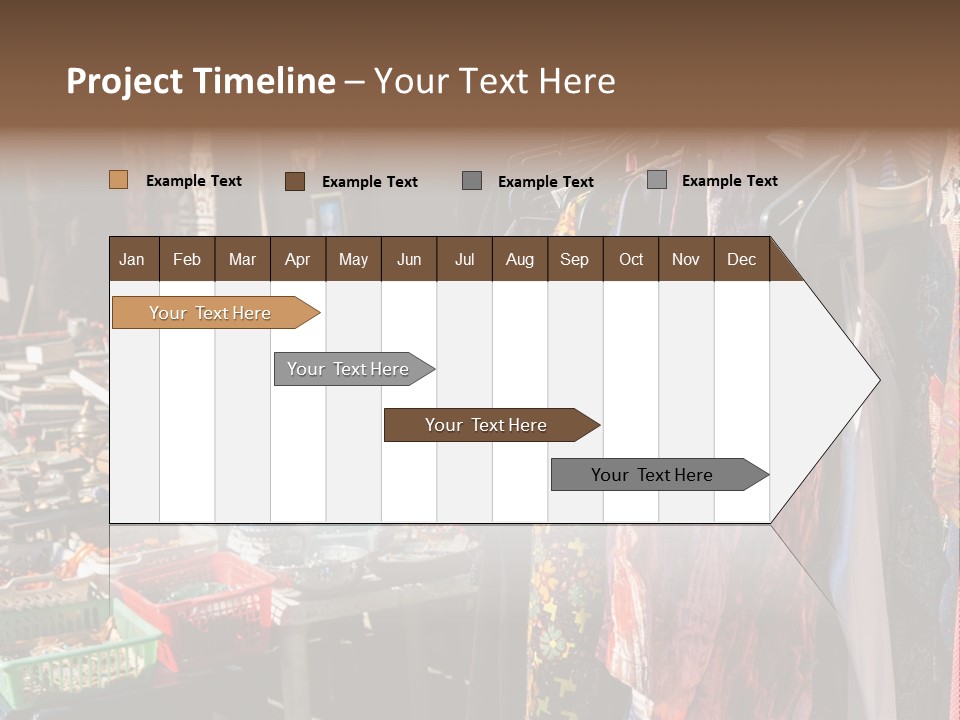 Project Timeline – Your Text Here

Example Text
Example Text
Example Text
Example Text

| Jan | Feb | Mar | Apr | May | Jun | Jul | Aug | Sep | Oct | Nov | Dec |
|---|---|---|---|---|---|---|---|---|---|---|---|

Your Text Here
Your Text Here
Your Text Here
Your Text Here